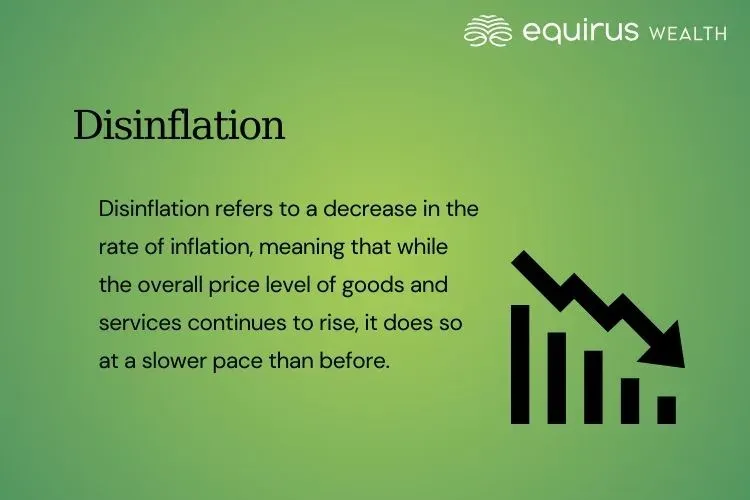 equirus WEALTH

Disinflation

Disinflation refers to a decrease in the rate of inflation, meaning that while the overall price level of goods and services continues to rise, it does so at a slower pace than before.